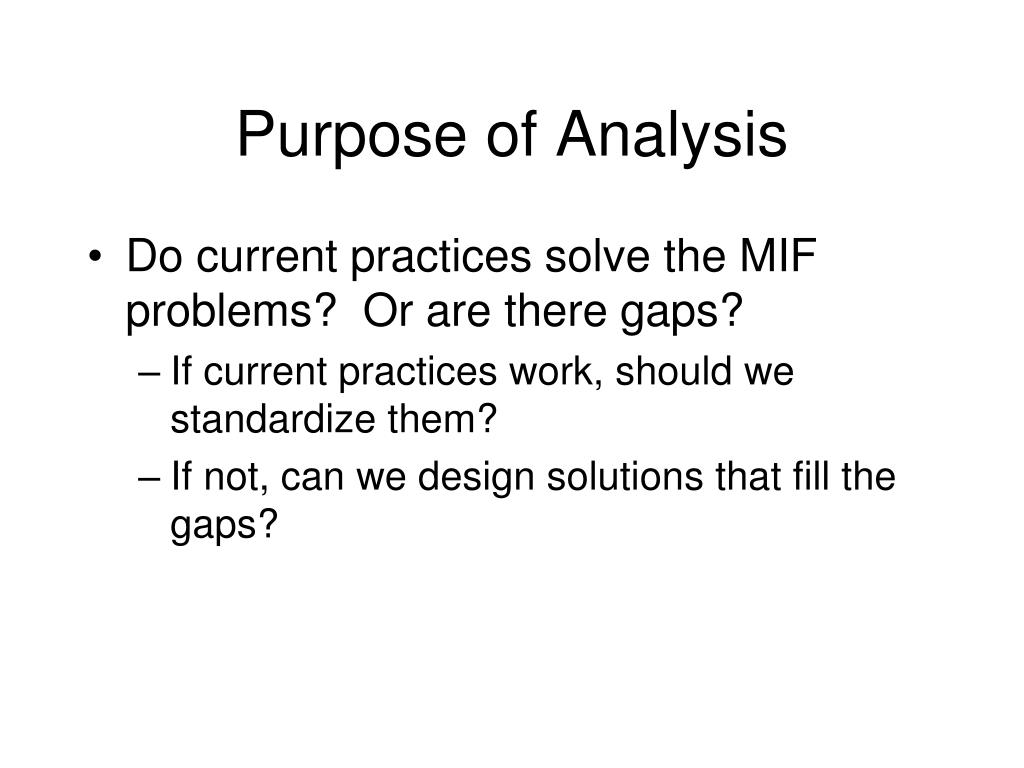 Purpose of Analysis

• Do current practices solve the MIF problems? Or are there gaps?
– If current practices work, should we standardize them?
– If not, can we design solutions that fill the gaps?